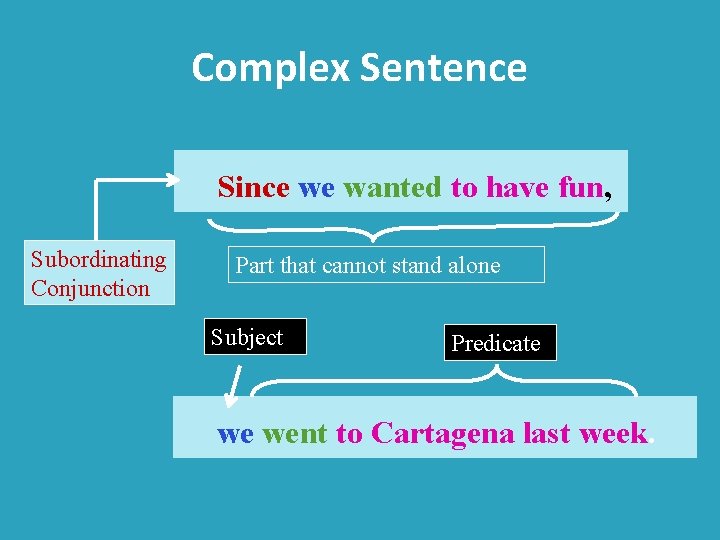 Complex Sentence

Since we wanted to have fun,

Subordinating Conjunction

Part that cannot stand alone

Subject

Predicate

we went to Cartagena last week.